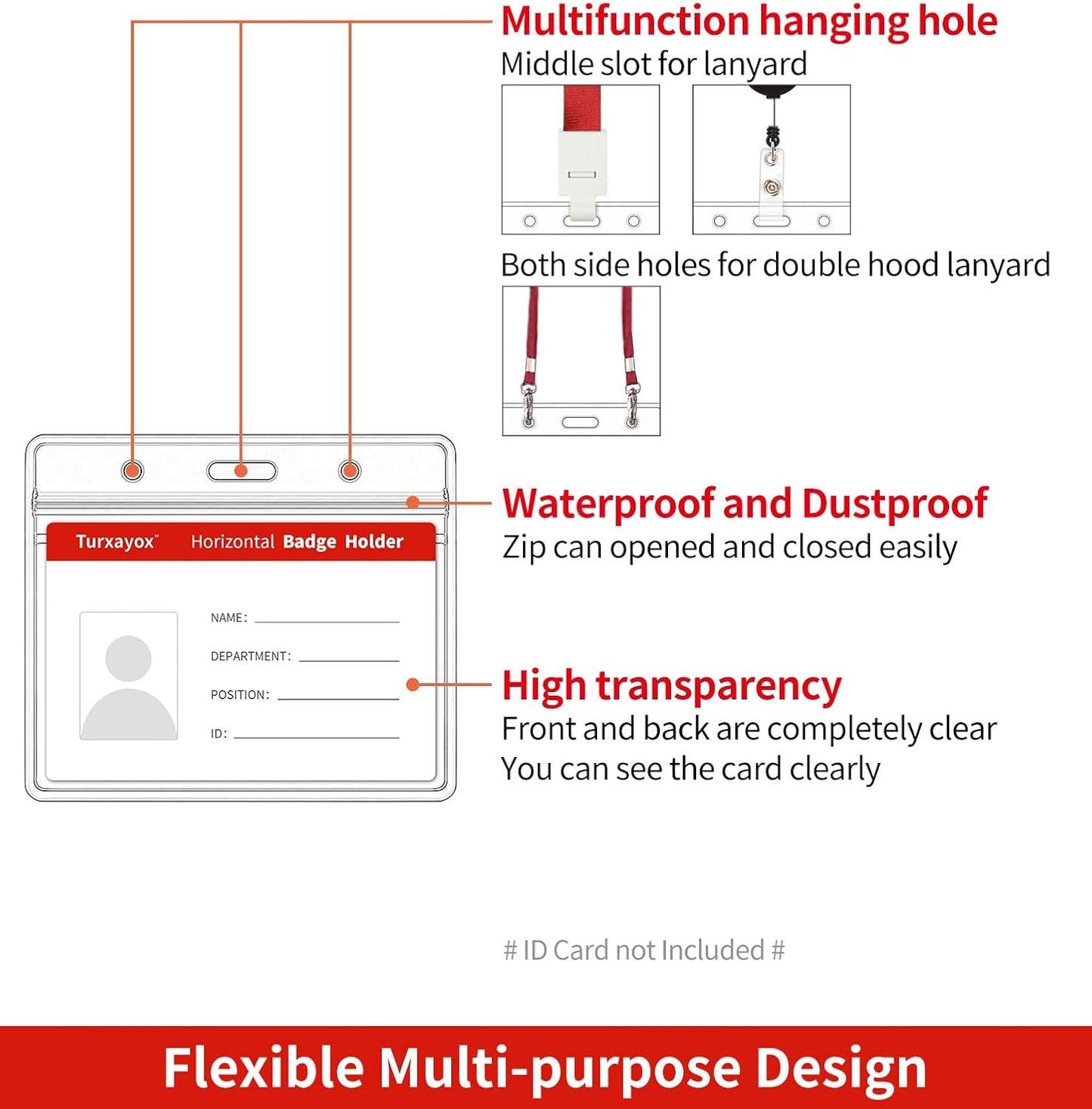 Multifunction hanging hole
Middle slot for lanyard

Both side holes for double hood lanyard

Turxayox™ Horizontal Badge Holder

NAME:
DEPARTMENT:
POSITION:
ID:

Waterproof and Dustproof
Zip can opened and closed easily

High transparency
Front and back are completely clear
You can see the card clearly

# ID Card not Included #

Flexible Multi-purpose Design